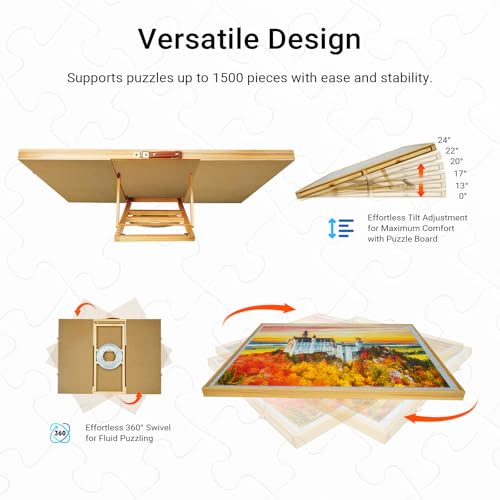 Versatile Design

Supports puzzles up to 1500 pieces with ease and stability.

24°
22°
20°
17°
13°
0°

Effortless Tilt Adjustment for Maximum Comfort with Puzzle Board

360

Effortless 360° Swivel for Fluid Puzzling